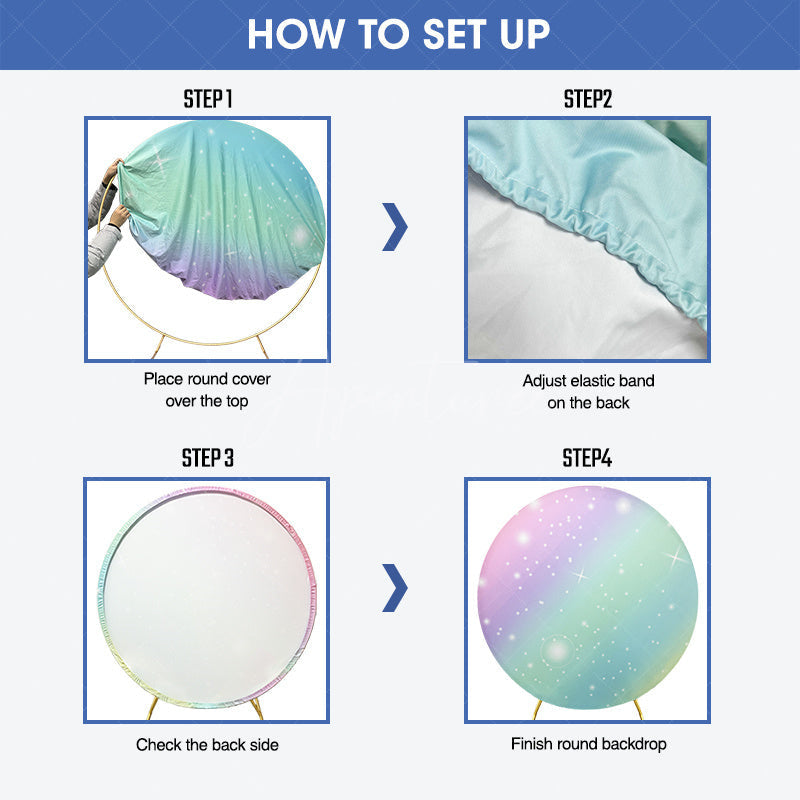 HOW TO SET UP

STEP 1

Place round cover over the top

STEP2

Adjust elastic band on the back

STEP 3

Check the back side

STEP4

Finish round backdrop